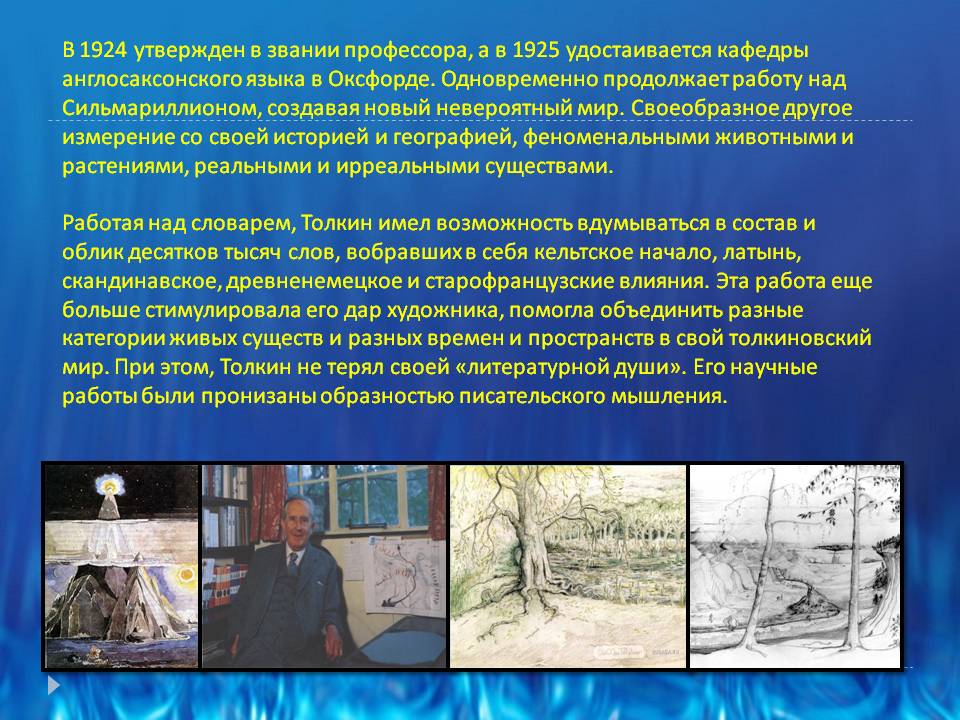 В 1924 утвержден в звании профессора, а в 1925 удостаивается кафедры англосаксонского языка в Оксфорде. Одновременно продолжает работу над Сильмариллионом, создавая новый невероятный мир. Своеобразное другое измерение со своей историей и географией, феноменальными животными и растениями, реальными и ирреальными существами.

Работая над словарем, Толкин имел возможность вдумываться в состав и облик десятков тысяч слов, вобравших в себя кельтское начало, латынь, скандинавское, древненемецкое и старофранцузские влияния. Эта работа еще больше стимулировала его дар художника, помогла объединить разные категории живых существ и разных времен и пространств в свой толкиновский мир. При этом, Толкин не терял своей «литературной души». Его научные работы были пронизаны образностью писательского мышления.